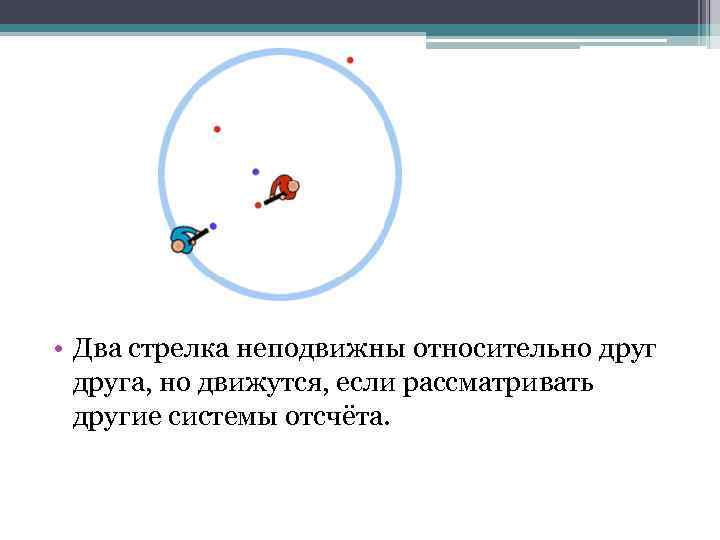 • Два стрелка неподвижны относительно друг друга, но движутся, если рассматривать другие системы отсчёта.